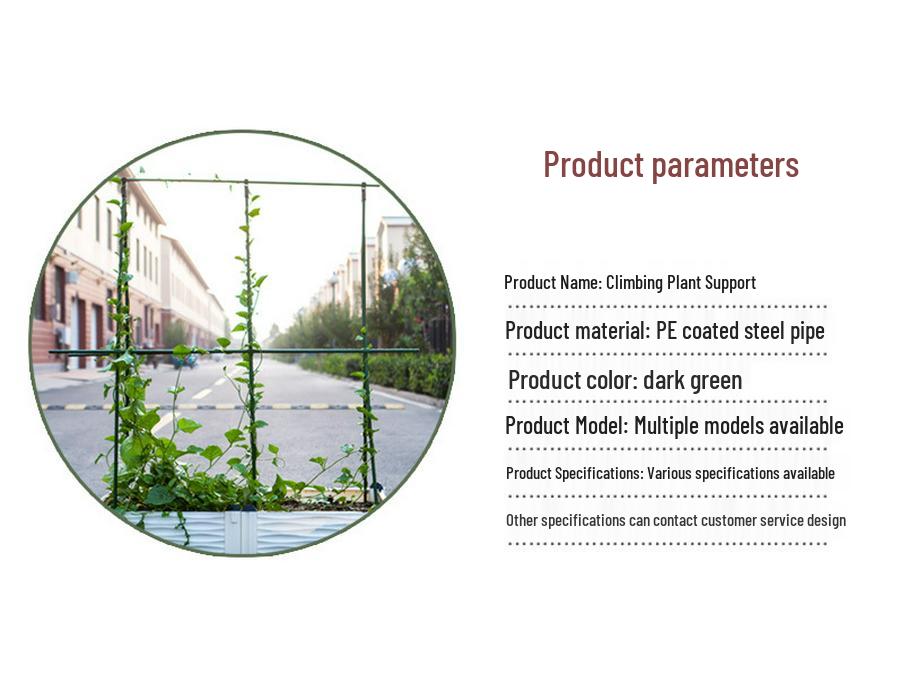 Product parameters

Product Name: Climbing Plant Support

Product material: PE coated steel pipe

Product color: dark green

Product Model: Multiple models available

Product Specifications: Various specifications available

Other specifications can contact customer service design